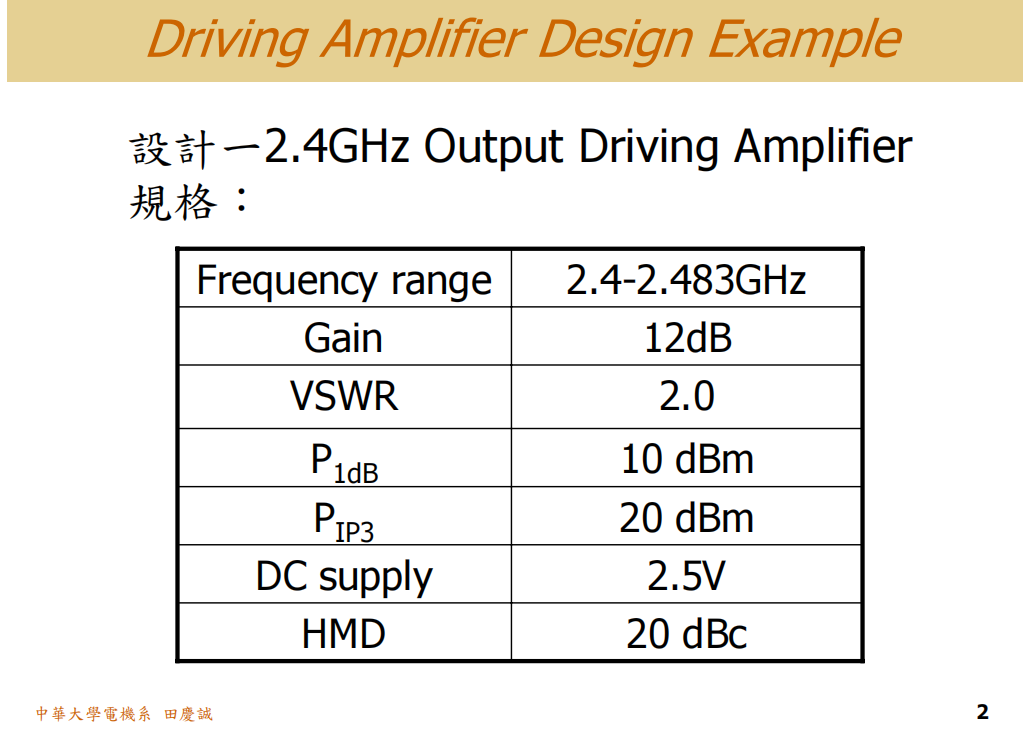 Driving Amplifier Design Example

設計一2.4GHz Output Driving Amplifier
規格：

| Frequency range | 2.4-2.483GHz |
|---|---|
| Gain | 12dB |
| VSWR | 2.0 |
| $P_{1dB}$ | 10 dBm |
| $P_{IP3}$ | 20 dBm |
| DC supply | 2.5V |
| HMD | 20 dBc |

中華大學電機系 田慶誠

2